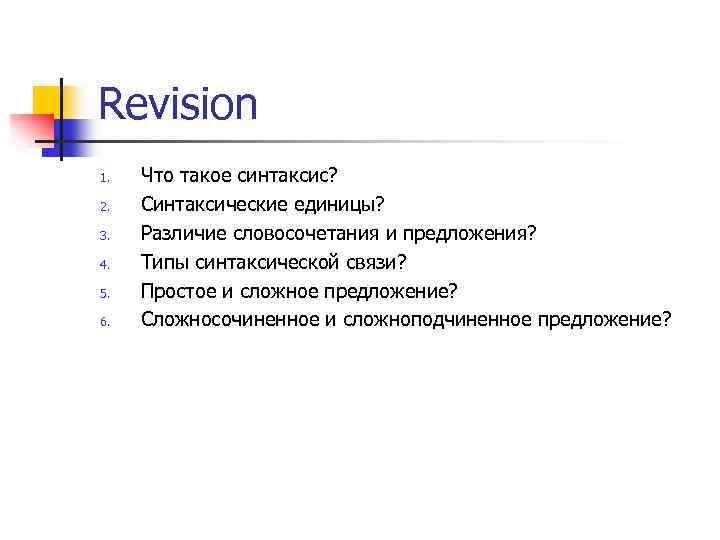 Revision

1. Что такое синтаксис?
2. Синтаксические единицы?
3. Различие словосочетания и предложения?
4. Типы синтаксической связи?
5. Простое и сложное предложение?
6. Сложносочиненное и сложноподчиненное предложение?